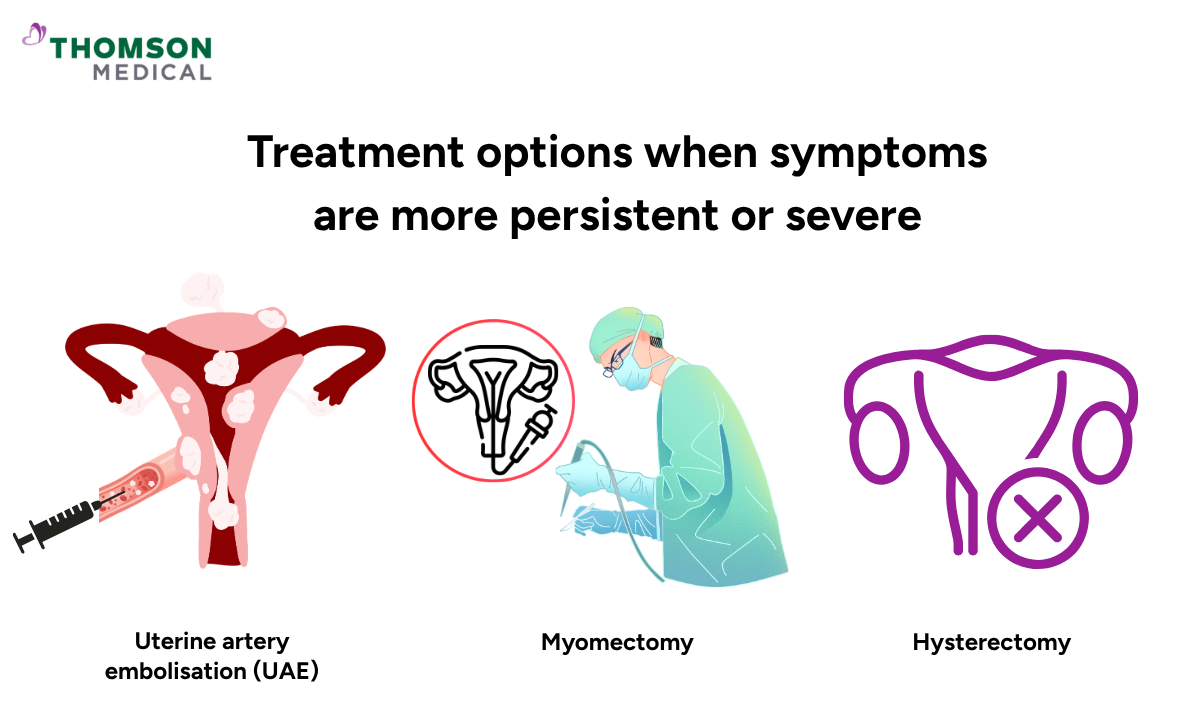 THOMSON
MEDICAL

Treatment options when symptoms are more persistent or severe

Uterine artery embolisation (UAE)

Myomectomy

Hysterectomy